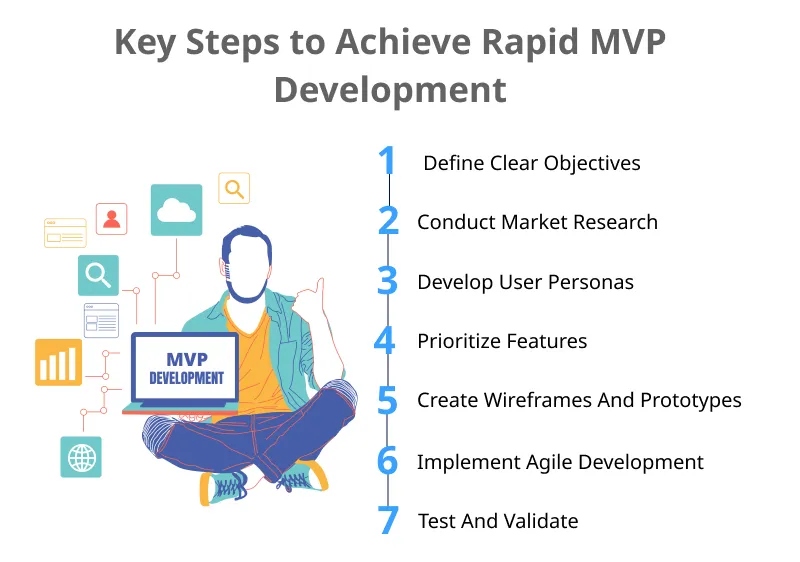 Key Steps to Achieve Rapid MVP Development

MVP DEVELOPMENT

1 Define Clear Objectives

2 Conduct Market Research

3 Develop User Personas

4 Prioritize Features

5 Create Wireframes And Prototypes

6 Implement Agile Development

7 Test And Validate